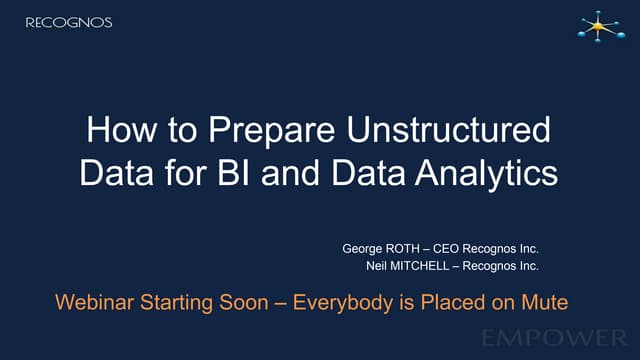 RECOGNOS

How to Prepare Unstructured Data for BI and Data Analytics

George ROTH – CEO Recognos Inc.
Neil MITCHELL – Recognos Inc.

Webinar Starting Soon – Everybody is Placed on Mute

EMPOWER